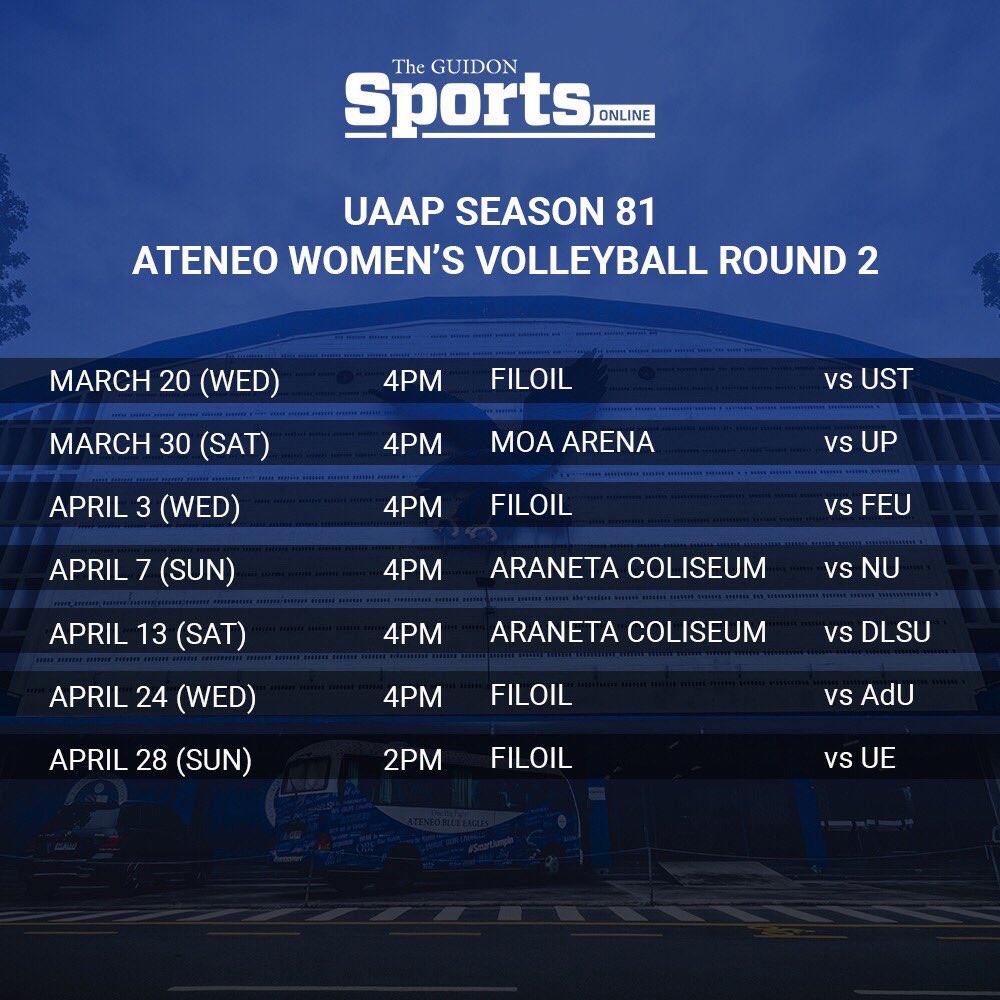 The GUIDON
Sports ONLINE

UAAP SEASON 81
ATENEO WOMEN'S VOLLEYBALL ROUND 2

| MARCH 20 (WED) | 4PM | FILOIL | vs UST |
|---|---|---|---|
| MARCH 30 (SAT) | 4PM | MOA ARENA | vs UP |
| APRIL 3 (WED) | 4PM | FILOIL | vs FEU |
| APRIL 7 (SUN) | 4PM | ARANETA COLISEUM | vs NU |
| APRIL 13 (SAT) | 4PM | ARANETA COLISEUM | vs DLSU |
| APRIL 24 (WED) | 4PM | FILOIL | vs AdU |
| APRIL 28 (SUN) | 2PM | FILOIL | vs UE |

ATENEO BLUE EAGLES